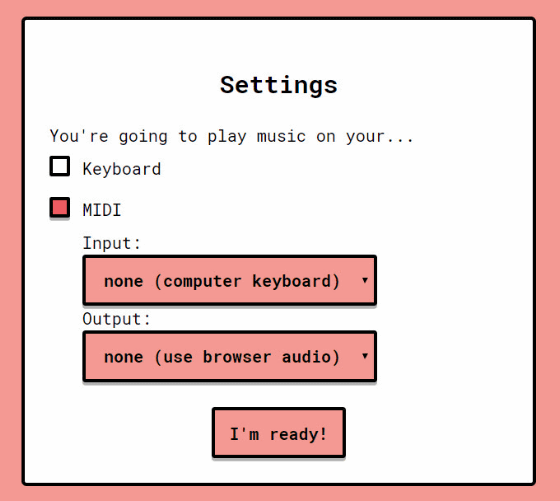 Settings

You're going to play music on your...

Keyboard

MIDI

Input:

none (computer keyboard)

Output:

none (use browser audio)

I'm ready!